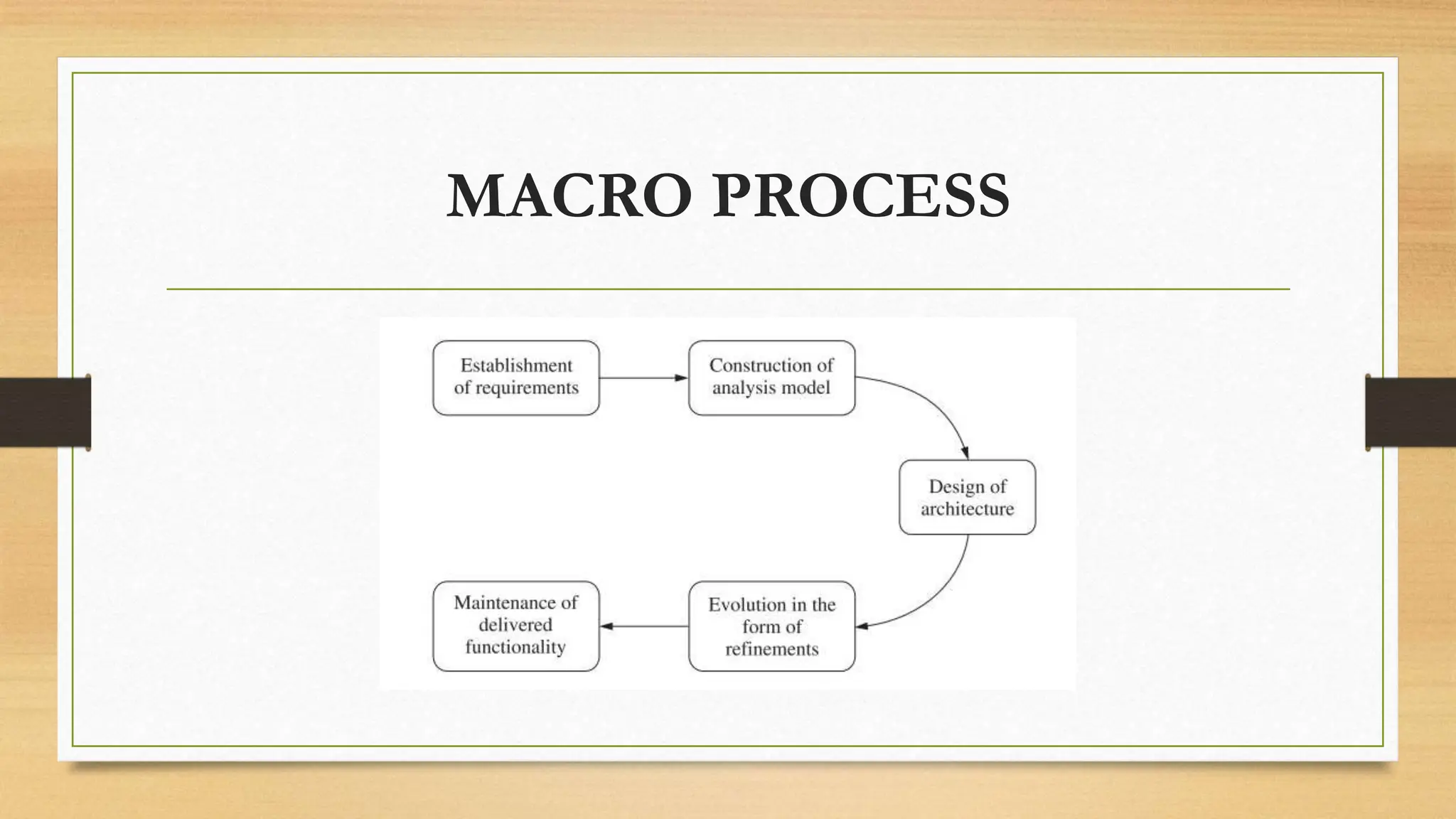 MACRO PROCESS

Establishment of requirements

Construction of analysis model

Design of architecture

Evolution in the form of refinements

Maintenance of delivered functionality